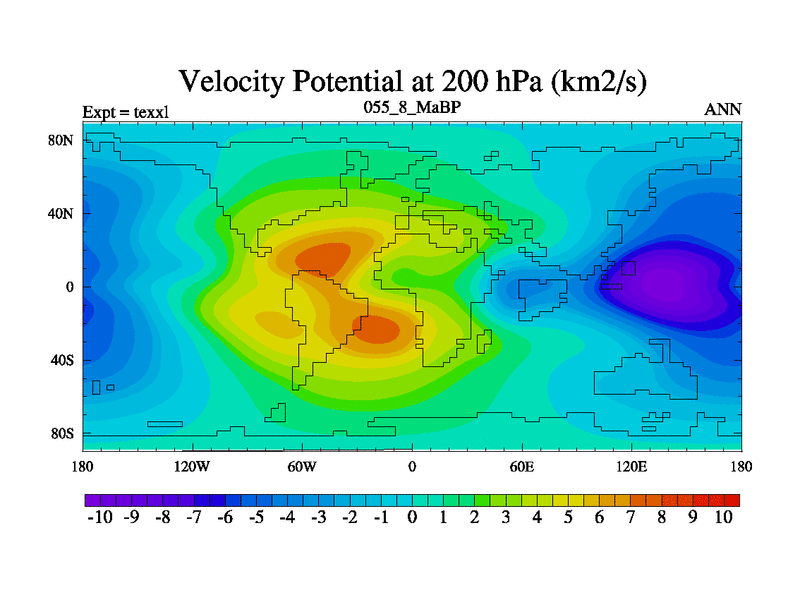 Velocity Potential at 200 hPa (km2/s)

Expt = texxl

055_8_MaBP

ANN

80N
40N
0
40S
80S

180 120W 60W 0 60E 120E 180

-10 -9 -8 -7 -6 -5 -4 -3 -2 -1 0 1 2 3 4 5 6 7 8 9 10